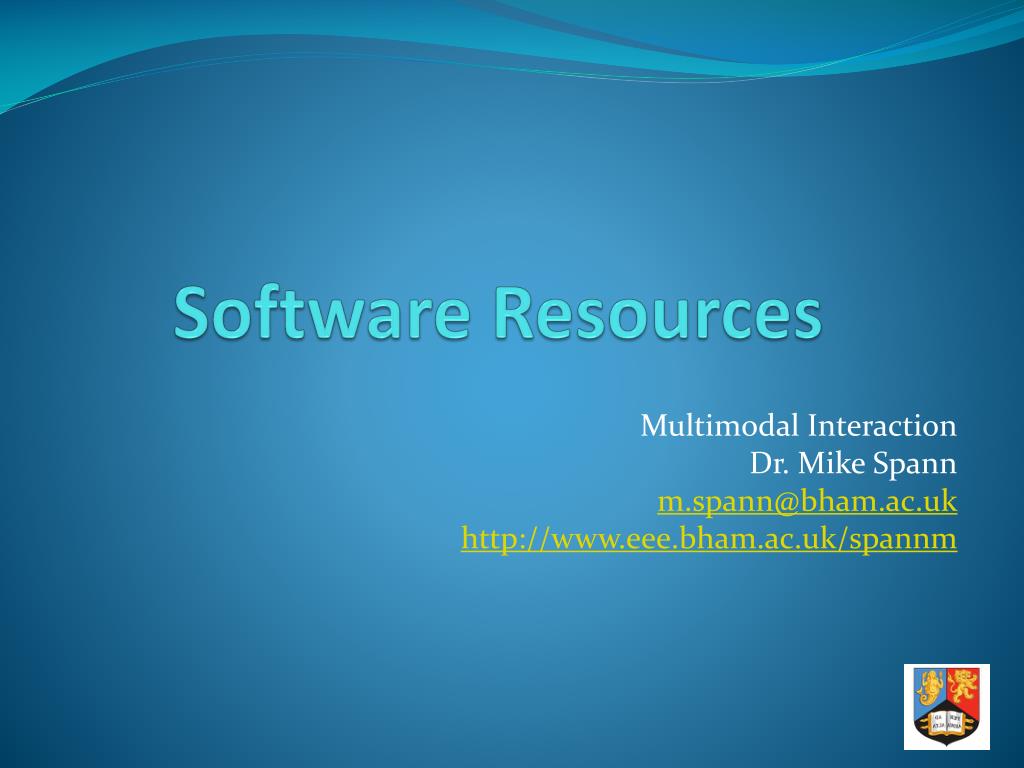 Software Resources

Multimodal Interaction
Dr. Mike Spann
m.spann@bham.ac.uk
http://www.eee.bham.ac.uk/spannm